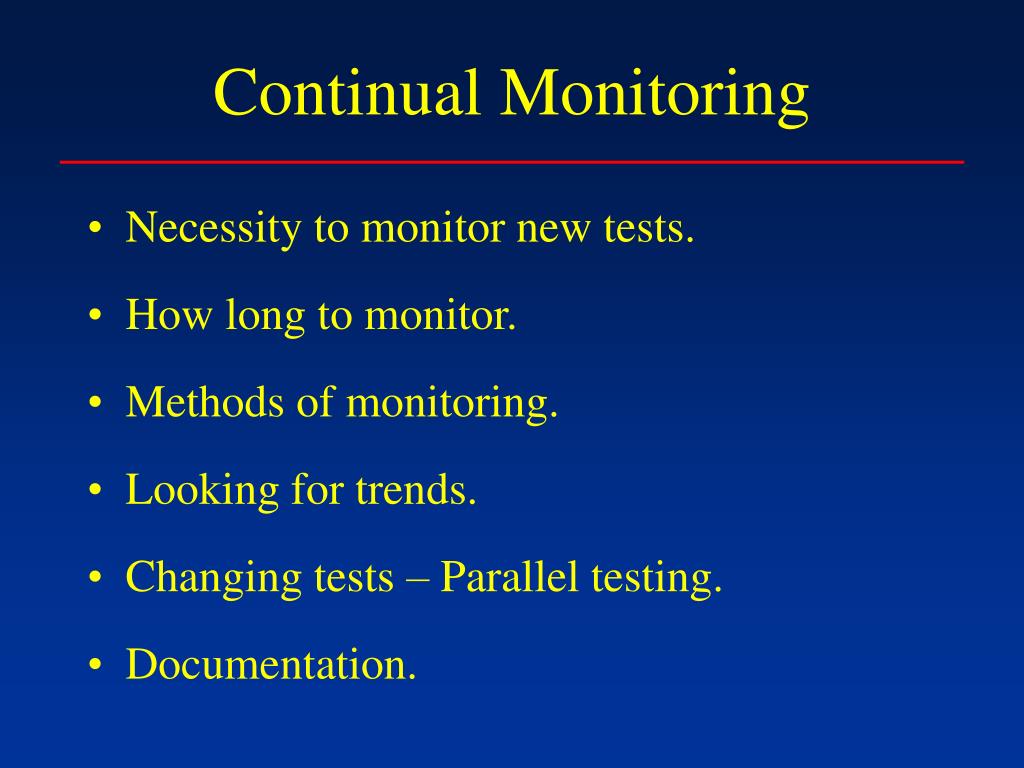 Continual Monitoring

• Necessity to monitor new tests.
• How long to monitor.
• Methods of monitoring.
• Looking for trends.
• Changing tests – Parallel testing.
• Documentation.